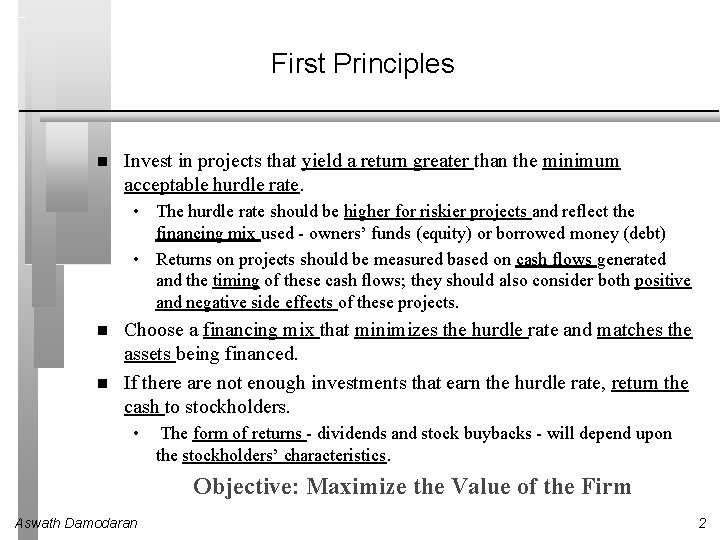 First Principles

■ Invest in projects that yield a return greater than the minimum acceptable hurdle rate.

• The hurdle rate should be higher for riskier projects and reflect the financing mix used - owners' funds (equity) or borrowed money (debt)

• Returns on projects should be measured based on cash flows generated and the timing of these cash flows; they should also consider both positive and negative side effects of these projects.

■ Choose a financing mix that minimizes the hurdle rate and matches the assets being financed.

■ If there are not enough investments that earn the hurdle rate, return the cash to stockholders.

• The form of returns - dividends and stock buybacks - will depend upon the stockholders' characteristics.

Objective: Maximize the Value of the Firm

Aswath Damodaran

2